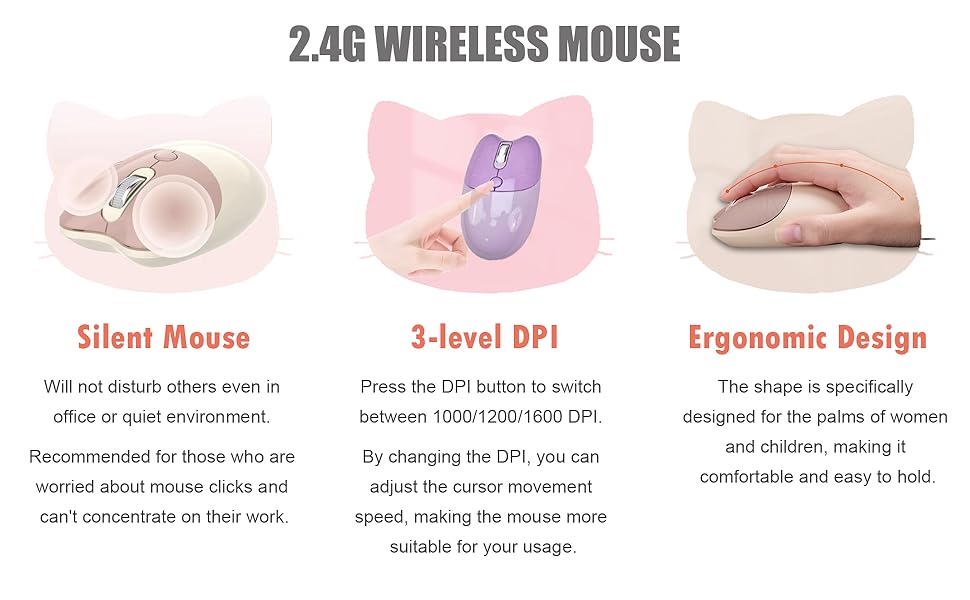 2.4G WIRELESS MOUSE

Silent Mouse

Will not disturb others even in office or quiet environment.

Recommended for those who are worried about mouse clicks and can't concentrate on their work.

3-level DPI

Press the DPI button to switch between 1000/1200/1600 DPI.

By changing the DPI, you can adjust the cursor movement speed, making the mouse more suitable for your usage.

Ergonomic Design

The shape is specifically designed for the palms of women and children, making it comfortable and easy to hold.